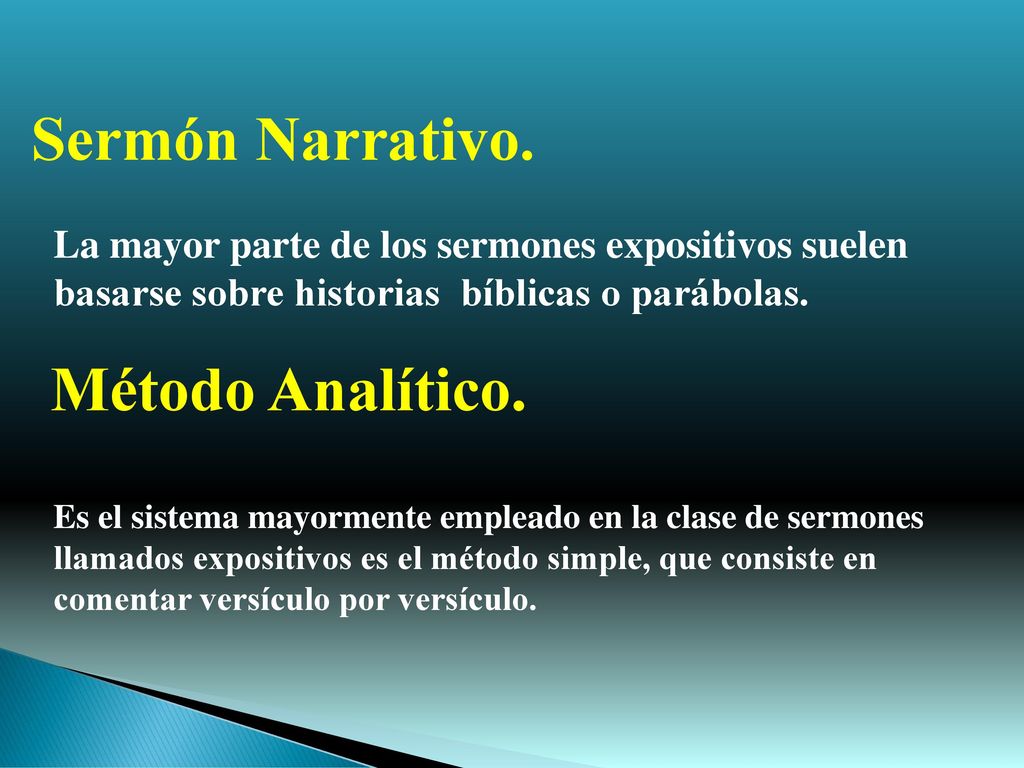 Sermón Narrativo.

La mayor parte de los sermones expositivos suelen basarse sobre historias bíblicas o parábolas.

Método Analítico.

Es el sistema mayormente empleado en la clase de sermones llamados expositivos es el método simple, que consiste en comentar versículo por versículo.